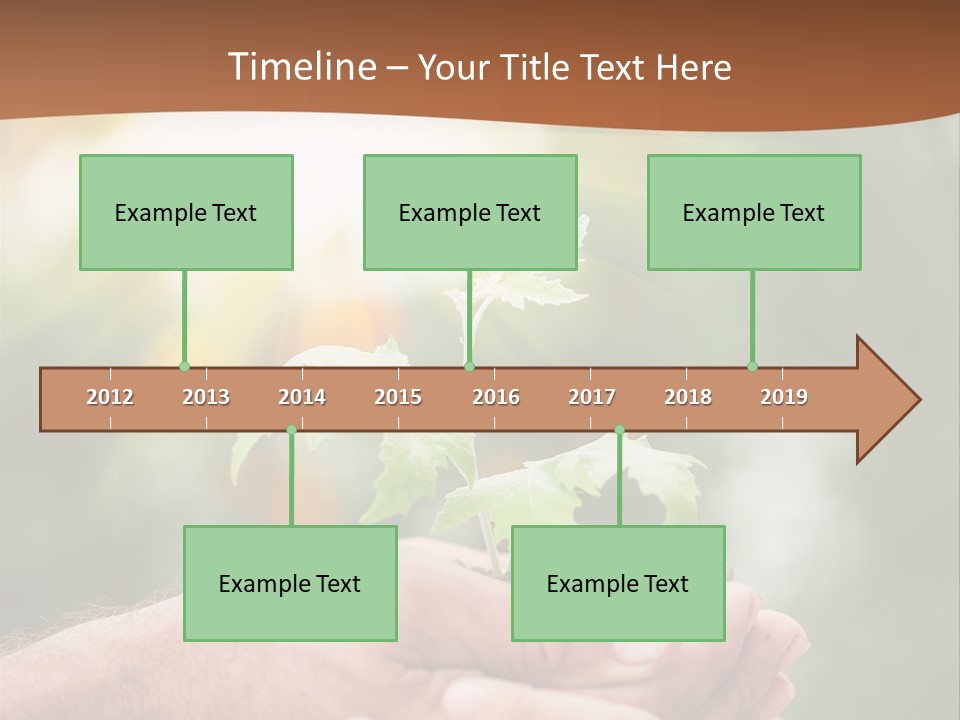 Timeline – Your Title Text Here

Example Text

Example Text

Example Text

2012 2013 2014 2015 2016 2017 2018 2019

Example Text

Example Text